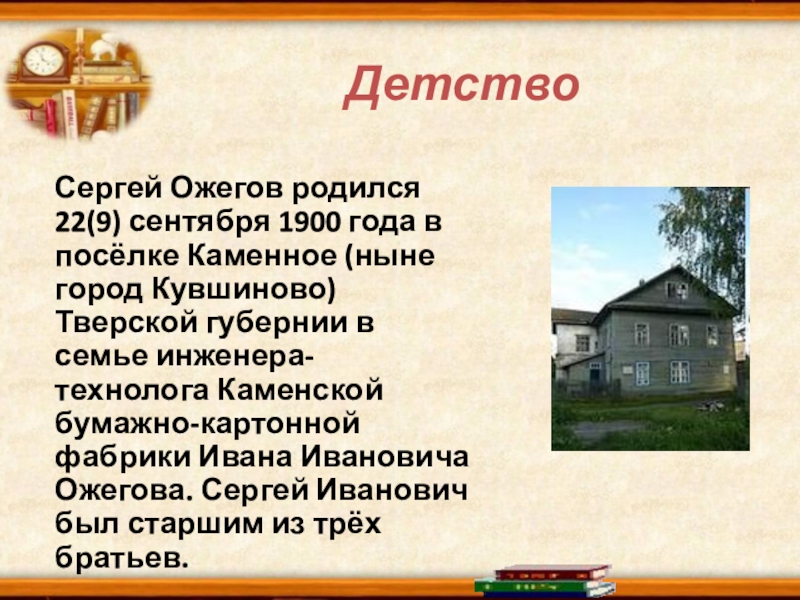 Детство

Сергей Ожегов родился 22(9) сентября 1900 года в посёлке Каменное (ныне город Кувшиново) Тверской губернии в семье инженера-технолога Каменской бумажно-картонной фабрики Ивана Ивановича Ожегова. Сергей Иванович был старшим из трёх братьев.